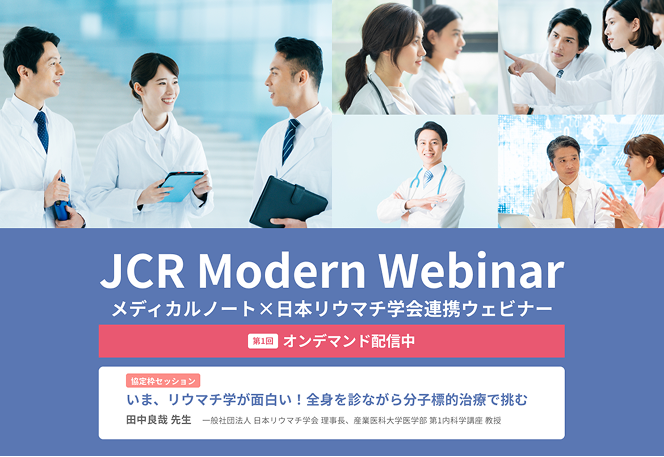 JCR Modern Webinar
メディカルノート×日本リウマチ学会連携ウェビナー

第1回 オンデマンド配信中

協定枠セッション
いま、リウマチ学が面白い！全身を診ながら分子標的治療で挑む
田中良哉 先生　一般社団法人 日本リウマチ学会 理事長、産業医科大学医学部 第1内科学講座 教授